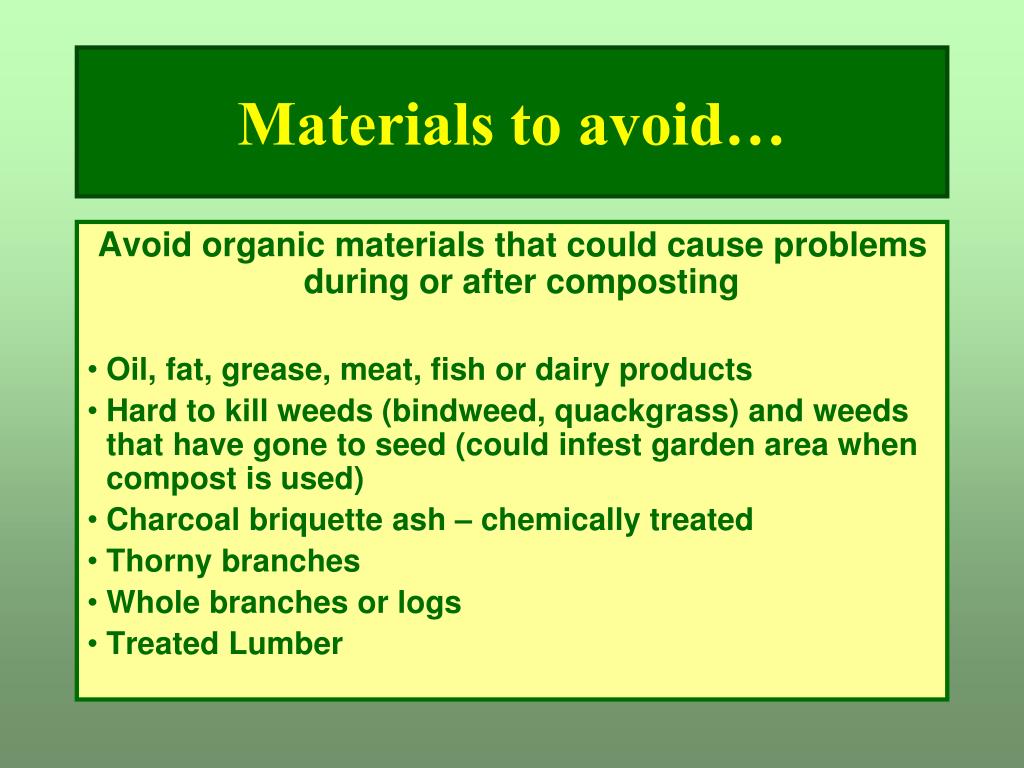 Materials to avoid…

Avoid organic materials that could cause problems during or after composting

• Oil, fat, grease, meat, fish or dairy products
• Hard to kill weeds (bindweed, quackgrass) and weeds that have gone to seed (could infest garden area when compost is used)
• Charcoal briquette ash – chemically treated
• Thorny branches
• Whole branches or logs
• Treated Lumber